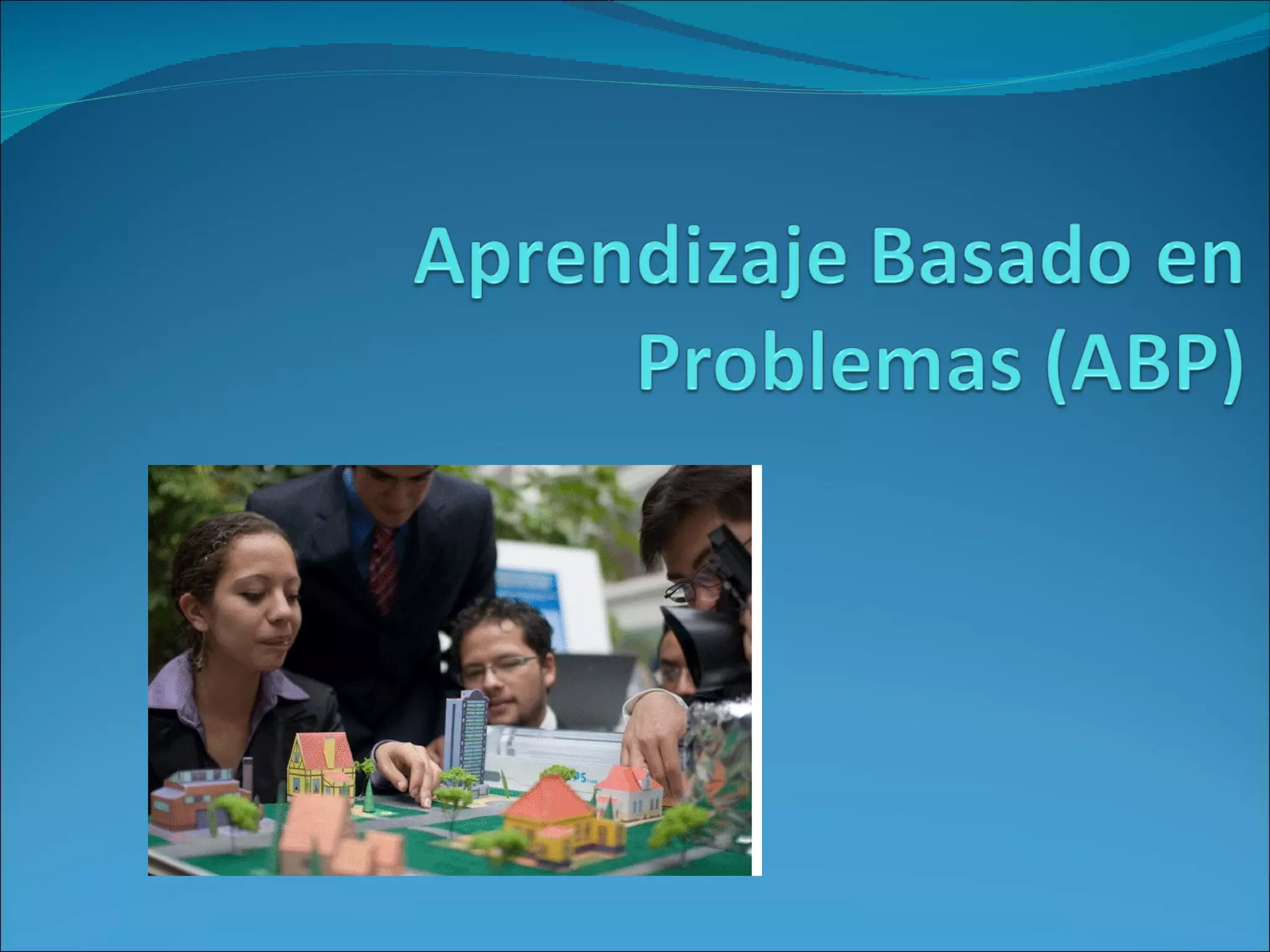 Aprendizaje Basado en Problemas (ABP)